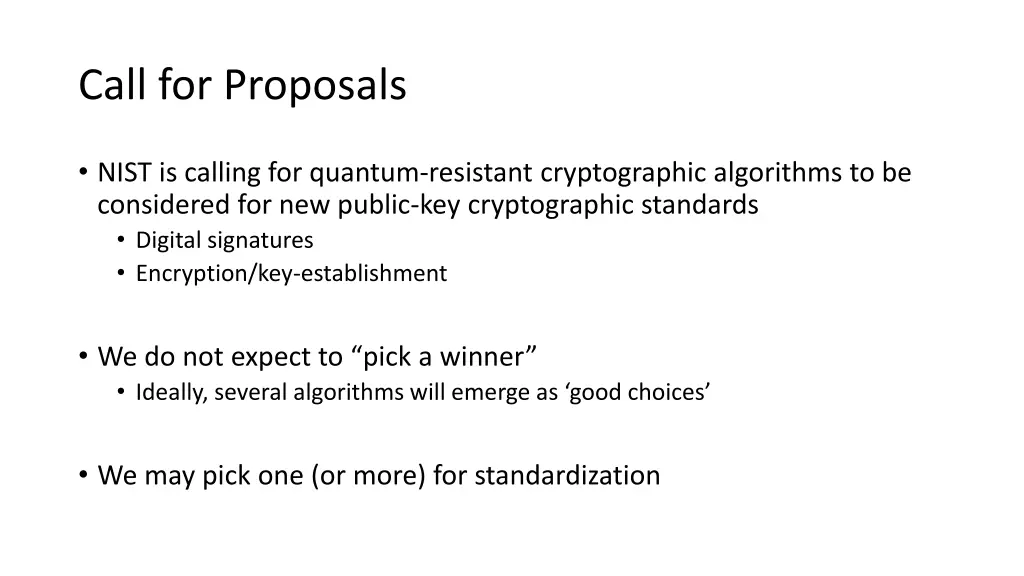 Call for Proposals

• NIST is calling for quantum-resistant cryptographic algorithms to be considered for new public-key cryptographic standards
  • Digital signatures
  • Encryption/key-establishment

• We do not expect to “pick a winner”
  • Ideally, several algorithms will emerge as ‘good choices’

• We may pick one (or more) for standardization